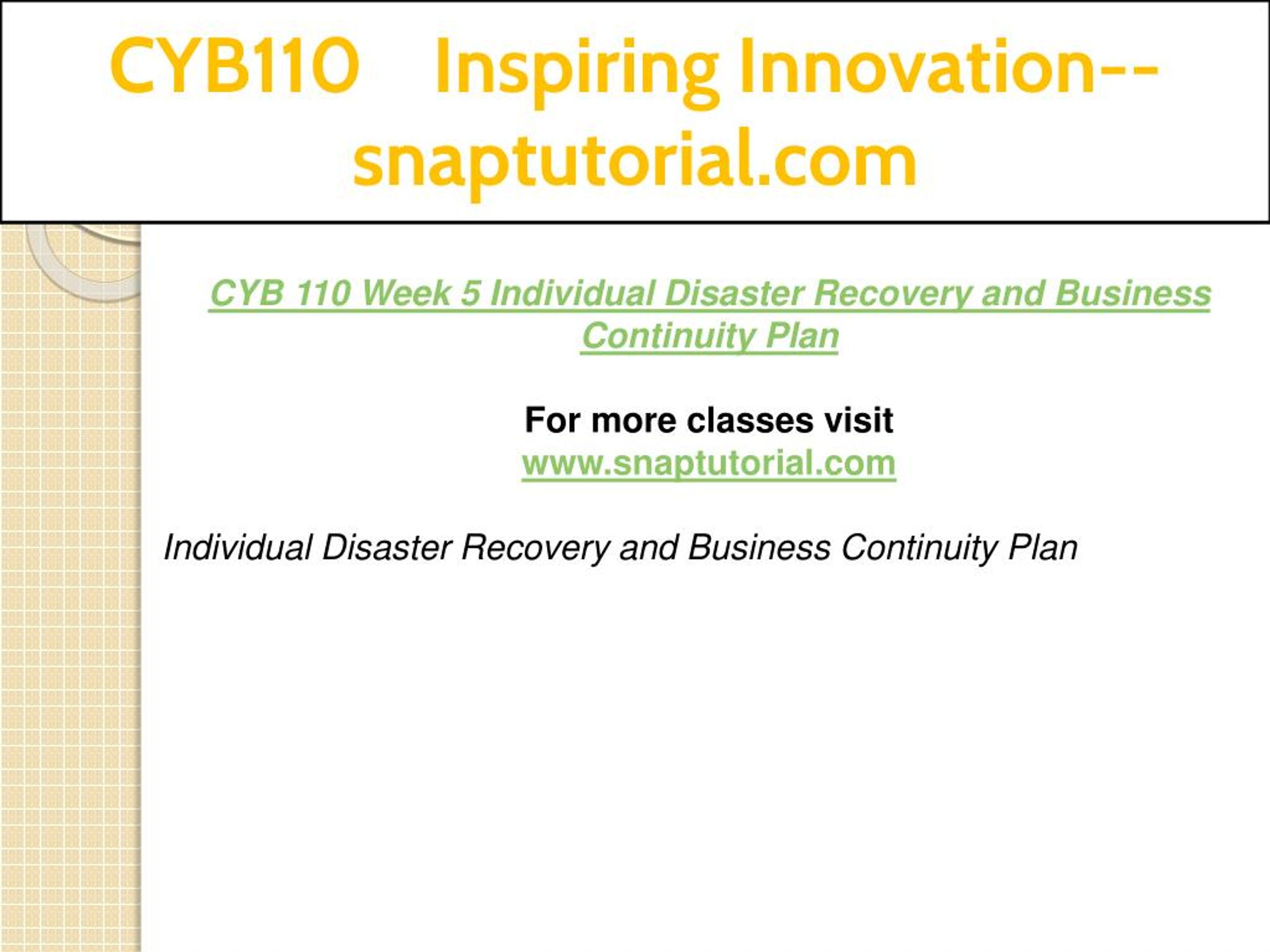 CYB110 Inspiring Innovation--snaptutorial.com

CYB 110 Week 5 Individual Disaster Recovery and Business Continuity Plan

For more classes visit
www.snaptutorial.com

Individual Disaster Recovery and Business Continuity Plan